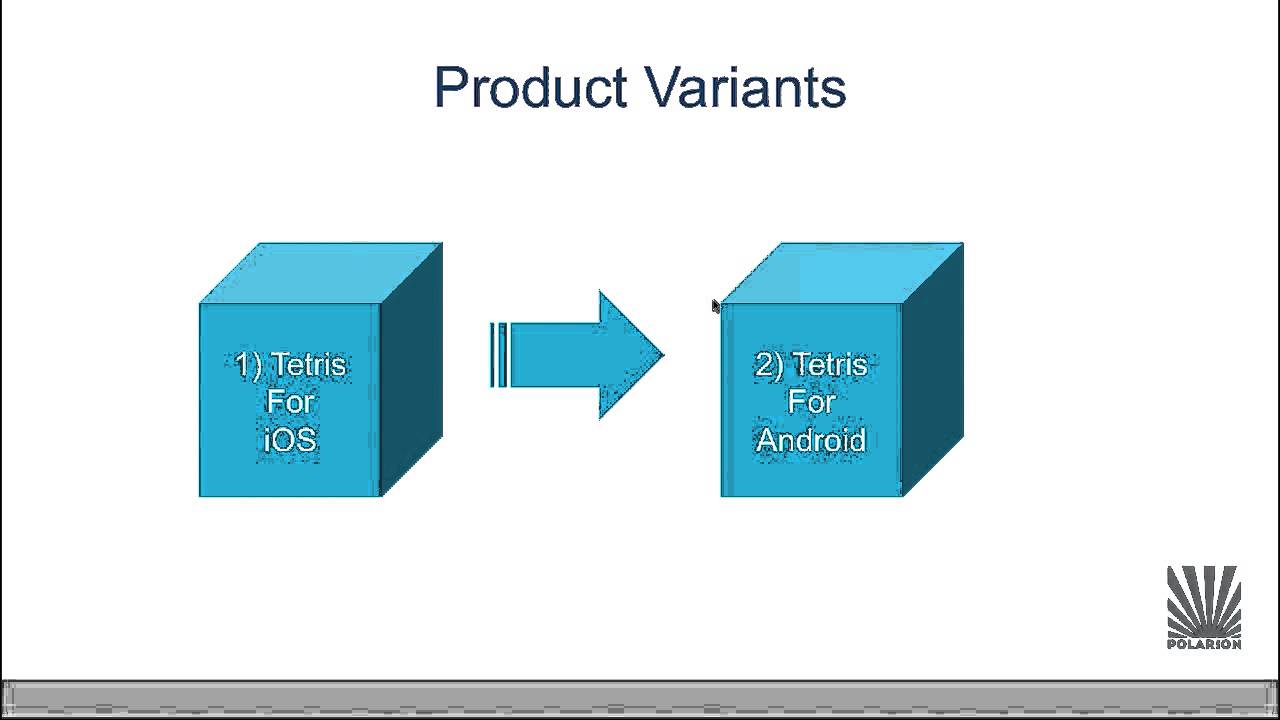 Product Variants

1) Tetris For iOS

2) Tetris For Android

POLARION